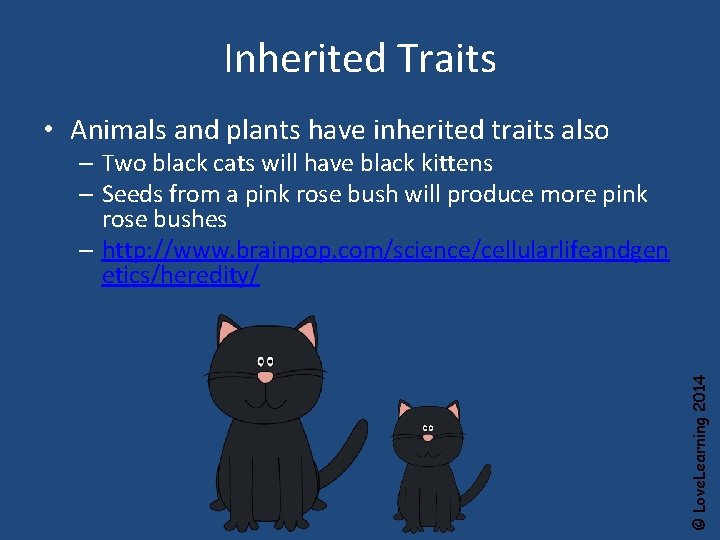 Inherited Traits

• Animals and plants have inherited traits also
– Two black cats will have black kittens
– Seeds from a pink rose bush will produce more pink rose bushes
– http://www.brainpop.com/science/cellularlifeandgenetics/heredity/

© LoveLearning 2014